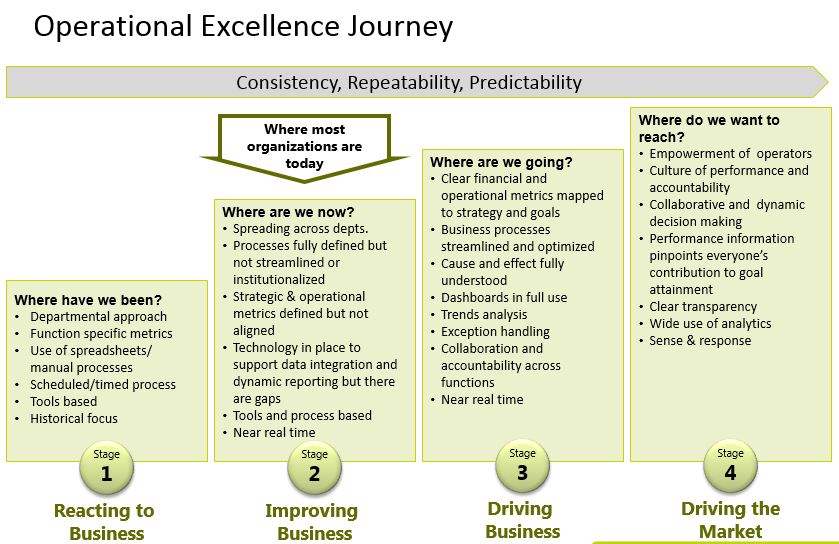 Operational Excellence Journey

Consistency, Repeatability, Predictability

Where most organizations are today

Where have we been?
• Departmental approach
• Function specific metrics
• Use of spreadsheets/ manual processes
• Scheduled/timed process
• Tools based
• Historical focus

Stage
1

Reacting to Business

Where are we now?
• Spreading across depts.
• Processes fully defined but not streamlined or institutionalized
• Strategic & operational metrics defined but not aligned
• Technology in place to support data integration and dynamic reporting but there are gaps
• Tools and process based
• Near real time

Stage
2

Improving Business

Where are we going?
• Clear financial and operational metrics mapped to strategy and goals
• Business processes streamlined and optimized
• Cause and effect fully understood
• Dashboards in full use
• Trends analysis
• Exception handling
• Collaboration and accountability across functions
• Near real time

Stage
3

Driving Business

Where do we want to reach?
• Empowerment of operators
• Culture of performance and accountability
• Collaborative and dynamic decision making
• Performance information pinpoints everyone's contribution to goal attainment
• Clear transparency
• Wide use of analytics
• Sense & response

Stage
4

Driving the Market